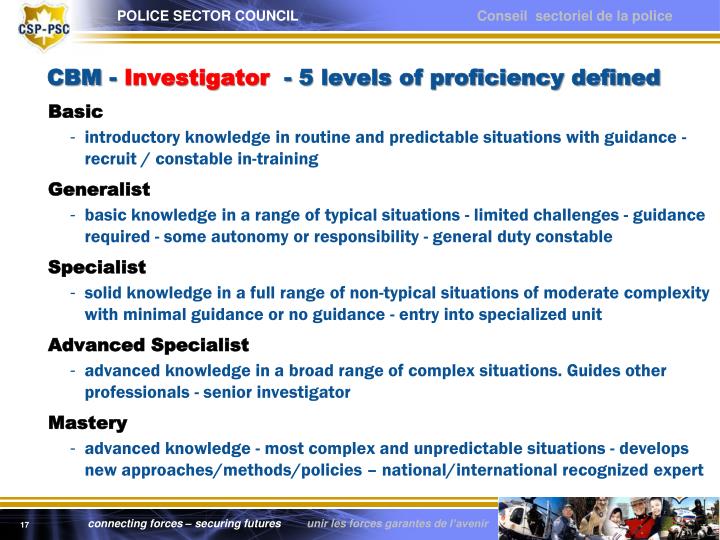 CSP-PSC

POLICE SECTOR COUNCIL

Conseil sectoriel de la police

CBM - Investigator - 5 levels of proficiency defined

Basic

- introductory knowledge in routine and predictable situations with guidance - recruit / constable in-training

Generalist

- basic knowledge in a range of typical situations - limited challenges - guidance required - some autonomy or responsibility - general duty constable

Specialist

- solid knowledge in a full range of non-typical situations of moderate complexity with minimal guidance or no guidance - entry into specialized unit

Advanced Specialist

- advanced knowledge in a broad range of complex situations. Guides other professionals - senior investigator

Mastery

- advanced knowledge - most complex and unpredictable situations - develops new approaches/methods/policies – national/international recognized expert

17

connecting forces – securing futures

unir les forces garantes de l'avenir